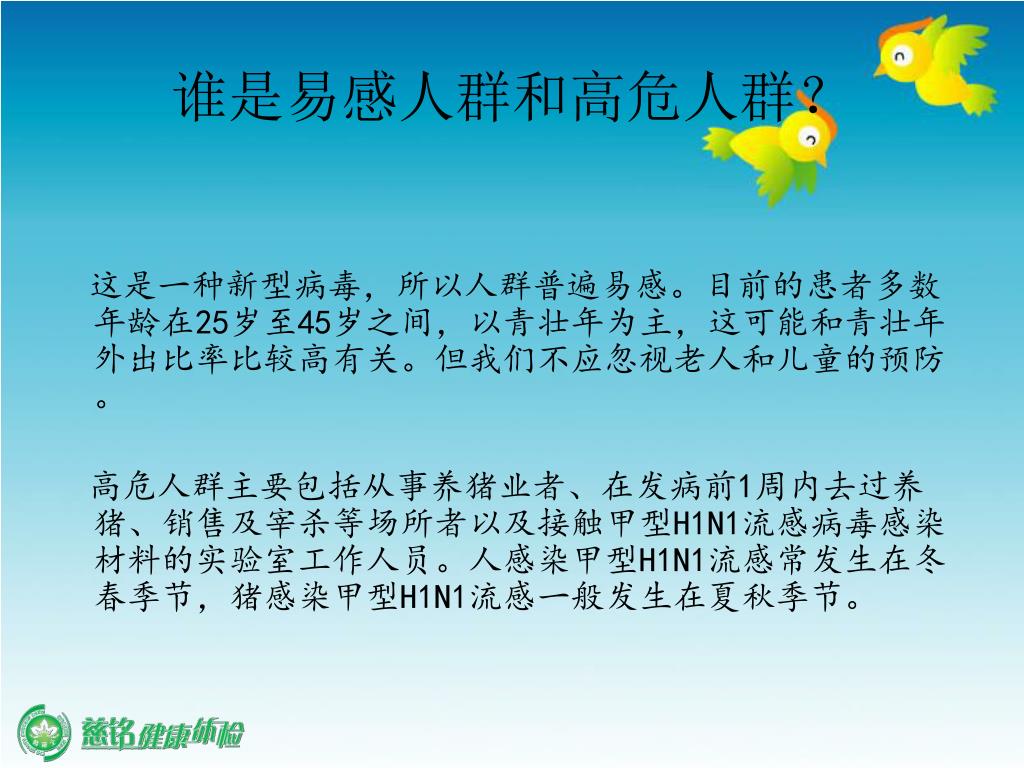 谁是易感人群和高危人群?

这是一种新型病毒，所以人群普遍易感。目前的患者多数年龄在25岁至45岁之间，以青壮年为主，这可能和青壮年外出比率比较高有关。但我们不应忽视老人和儿童的预防。

高危人群主要包括从事养猪业者、在发病前1周内去过养猪、销售及宰杀等场所者以及接触甲型H1N1流感病毒感染材料的实验室工作人员。人感染甲型H1N1流感常发生在冬春季节，猪感染甲型H1N1流感一般发生在夏秋季节。

慈铭健康体检